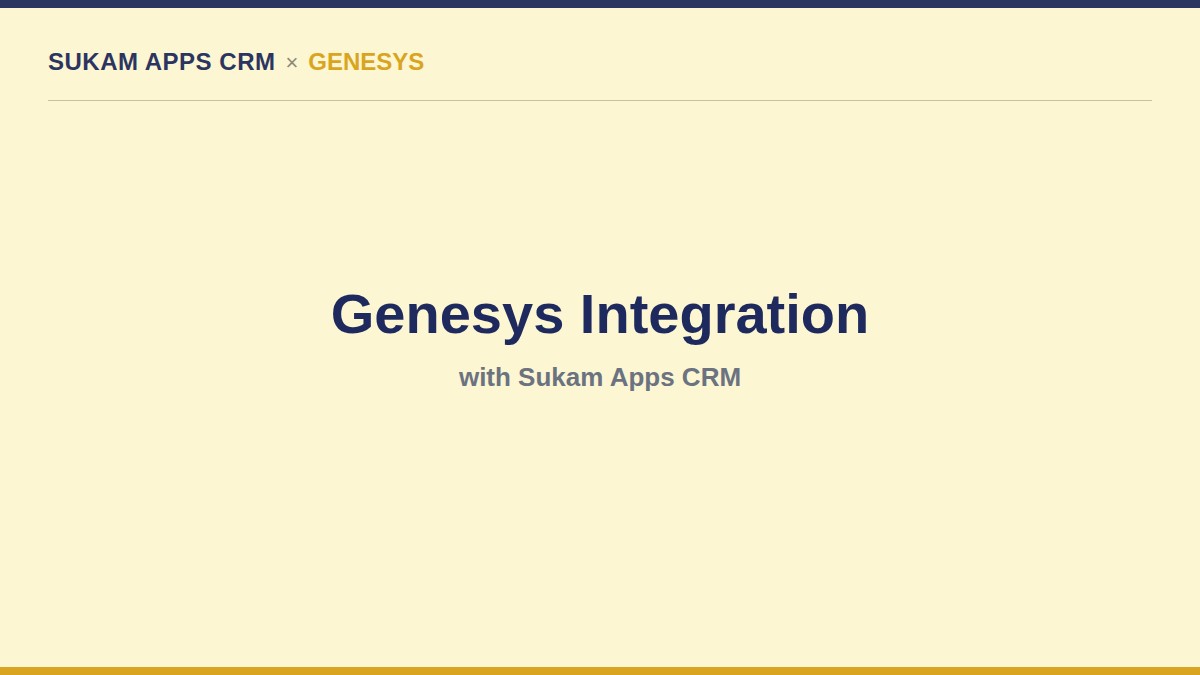 SUKAM APPS CRM × GENESYS

Genesys Integration

with Sukam Apps CRM